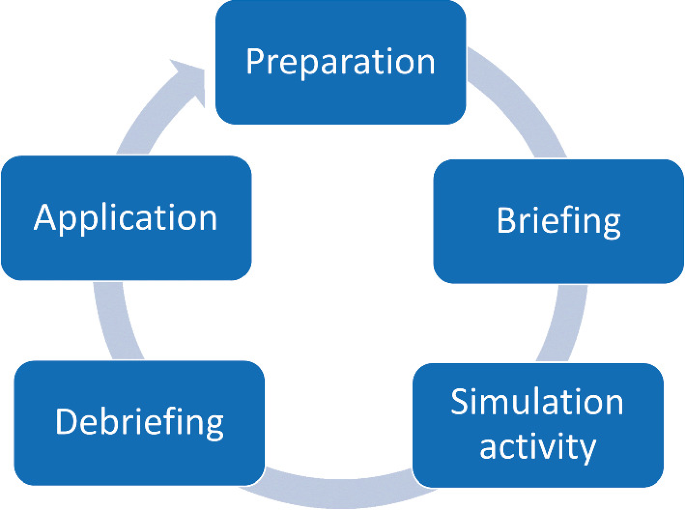 Preparation

Briefing

Simulation activity

Debriefing

Application